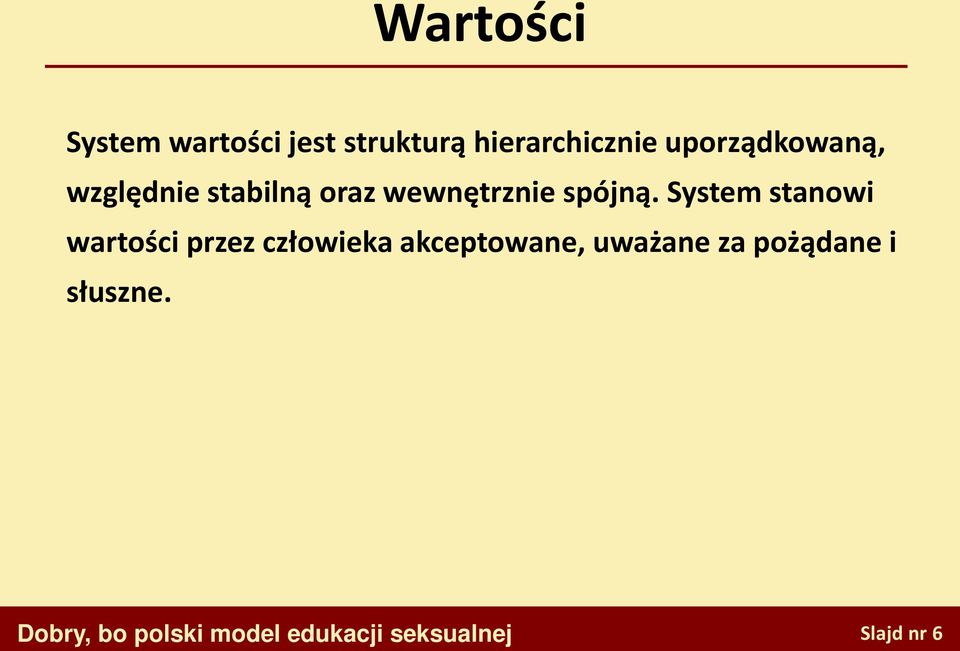 Wartości

System wartości jest strukturą hierarchicznie uporządkowaną, względnie stabilną oraz wewnętrznie spójną. System stanowi wartości przez człowieka akceptowane, uważane za pożądane i słuszne.

Dobry, bo polski model edukacji seksualnej

Slajd nr 6